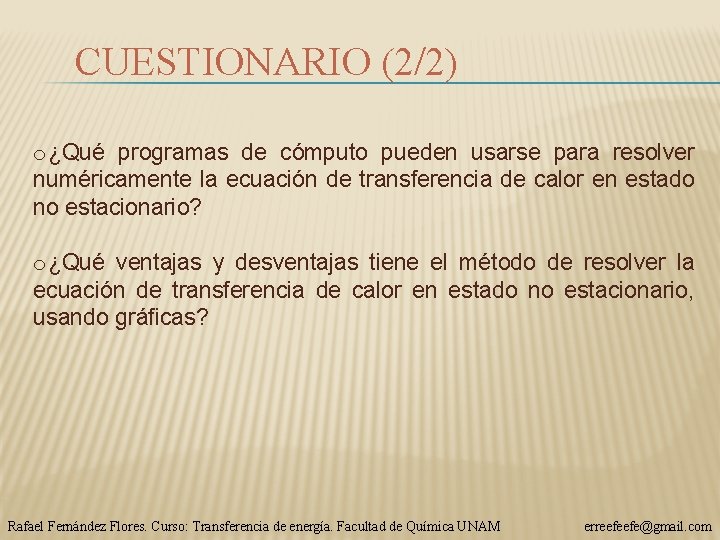 CUESTIONARIO (2/2)

o ¿Qué programas de cómputo pueden usarse para resolver numéricamente la ecuación de transferencia de calor en estado no estacionario?

o ¿Qué ventajas y desventajas tiene el método de resolver la ecuación de transferencia de calor en estado no estacionario, usando gráficas?

Rafael Fernández Flores. Curso: Transferencia de energía. Facultad de Química UNAM erreefeefe@gmail.com